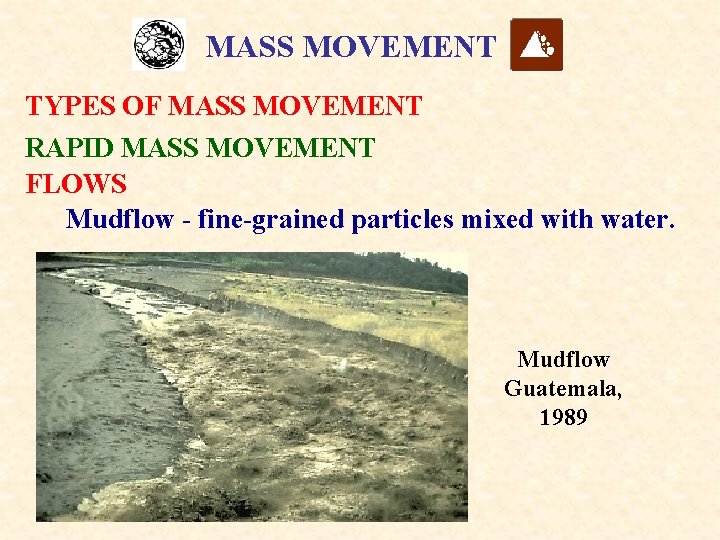 MASS MOVEMENT

TYPES OF MASS MOVEMENT

RAPID MASS MOVEMENT

FLOWS

Mudflow - fine-grained particles mixed with water.

Mudflow
Guatemala,
1989